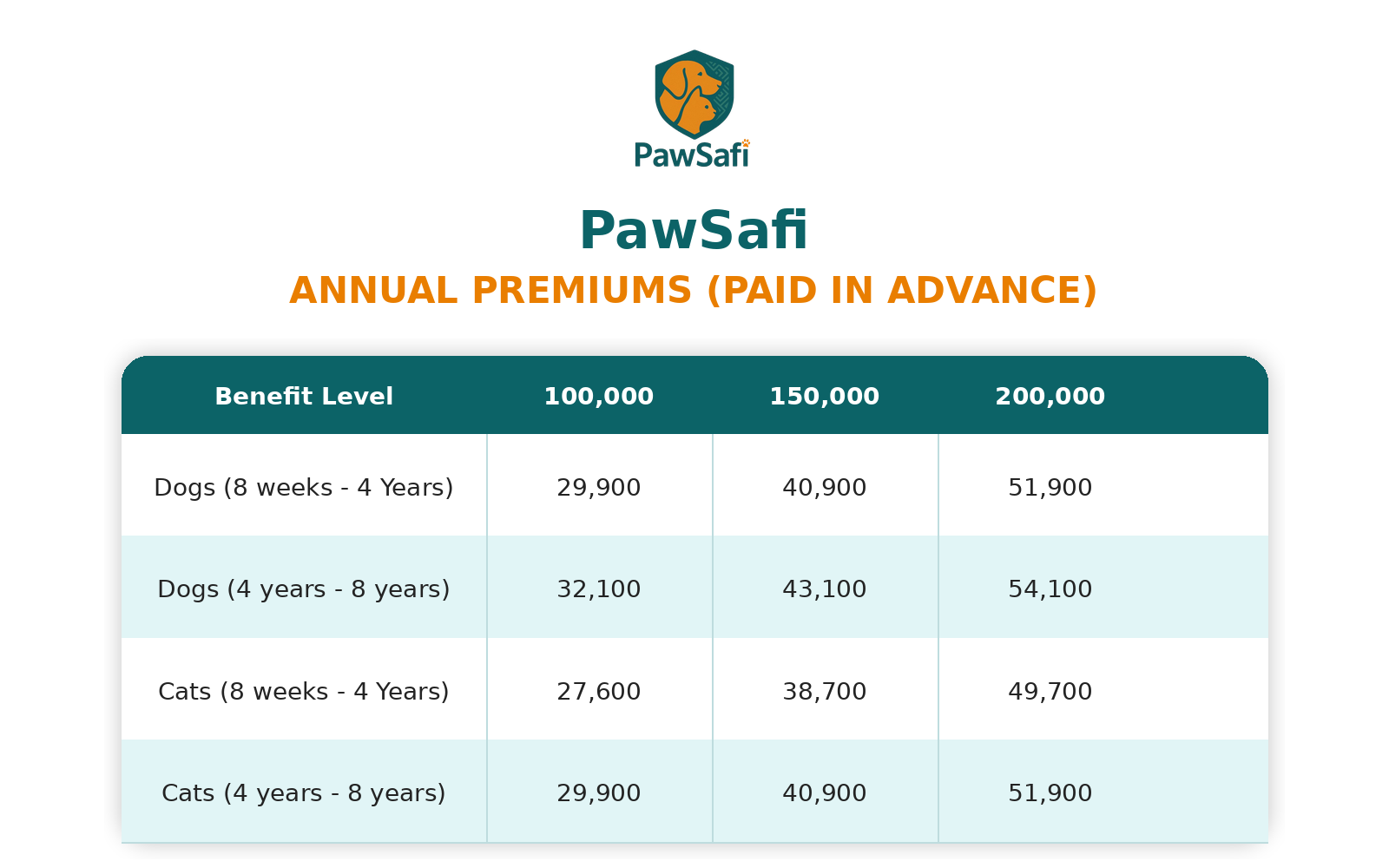 PawSafi

PawSafi
ANNUAL PREMIUMS (PAID IN ADVANCE)

| Benefit Level | 100,000 | 150,000 | 200,000 |
|---|---|---|---|
| Dogs (8 weeks - 4 Years) | 29,900 | 40,900 | 51,900 |
| Dogs (4 years - 8 years) | 32,100 | 43,100 | 54,100 |
| Cats (8 weeks - 4 Years) | 27,600 | 38,700 | 49,700 |
| Cats (4 years - 8 years) | 29,900 | 40,900 | 51,900 |